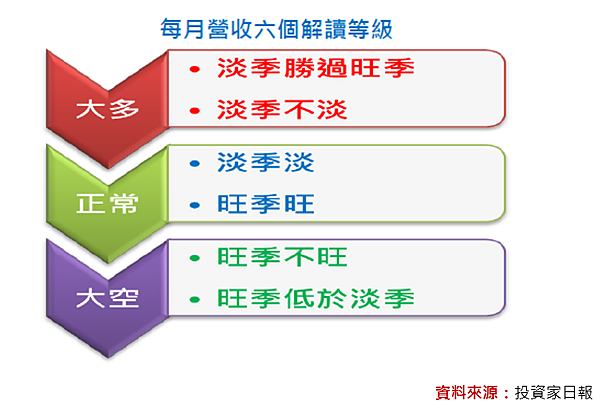 每月營收六個解讀等級

大多

• 淡季勝過旺季

• 淡季不淡

正常

• 淡季淡

• 旺季旺

大空

• 旺季不旺

• 旺季低於淡季

資料來源：投資家日報